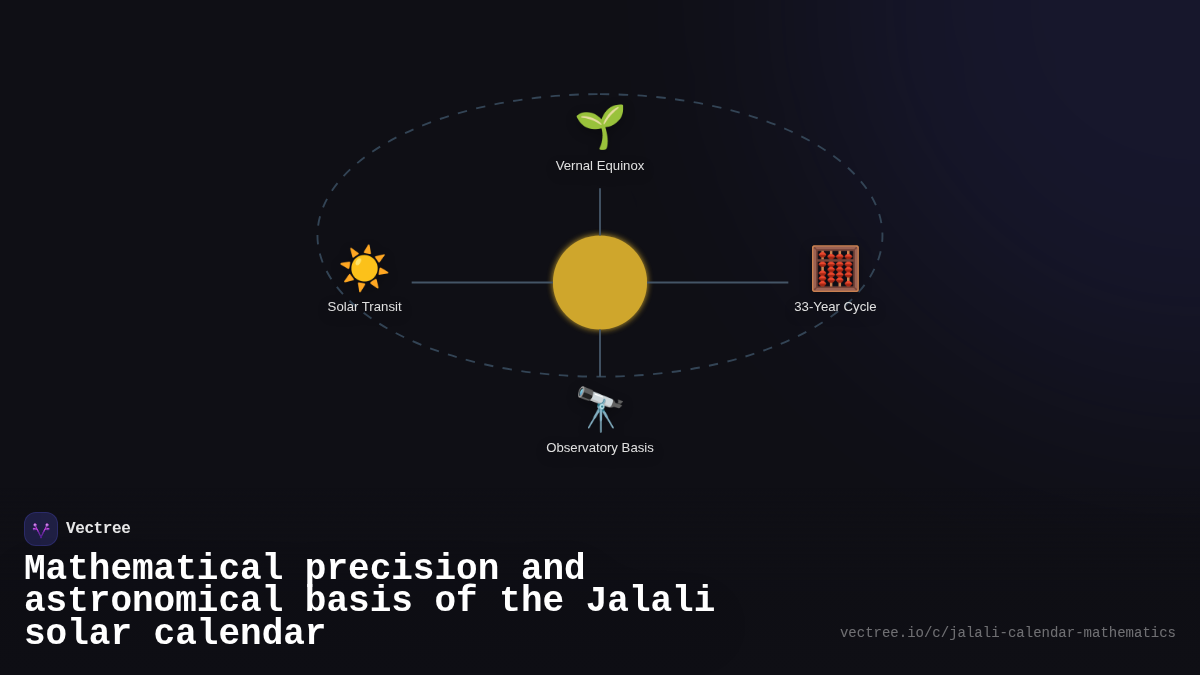 Vernal Equinox

Solar Transit

33-Year Cycle

Observatory Basis

Vectree

Mathematical precision and astronomical basis of the Jalali solar calendar

vectree.io/c/jalali-calendar-mathematics